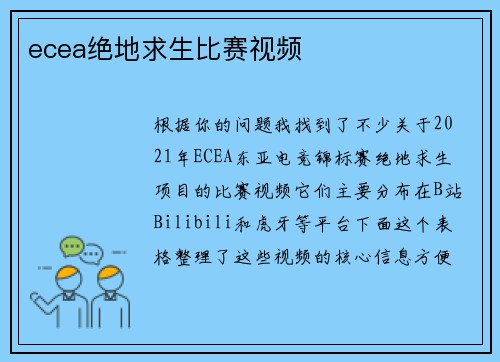 ecea绝地求生比赛视频

根据你的问题我找到了不少关于2021年ECEA东亚电竞锦标赛绝地求生项目的比赛视频它们主要分布在B站Bilibili和虎牙等平台下面这个表格整理了这些视频的核心信息方便